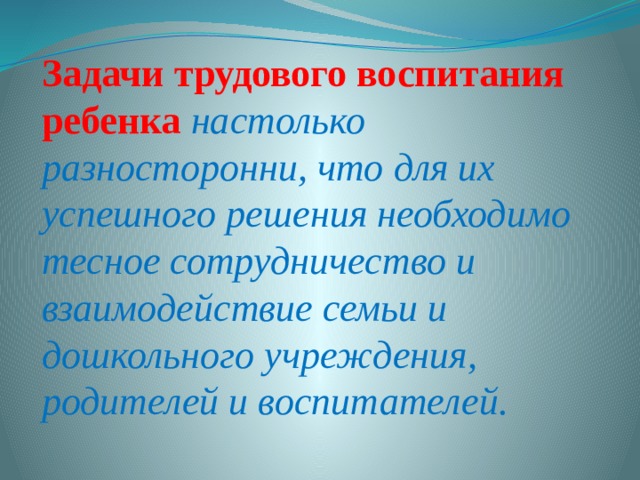 Задачи трудового воспитания ребенка настолько разносторонни, что для их успешного решения необходимо тесное сотрудничество и взаимодействие семьи и дошкольного учреждения, родителей и воспитателей.